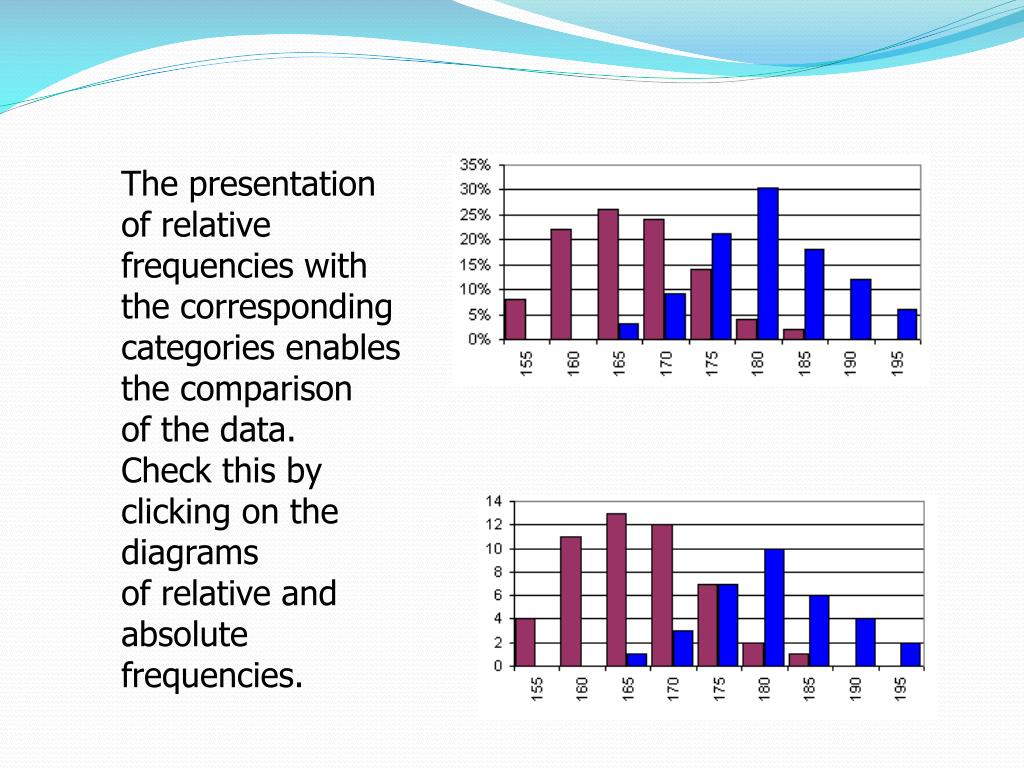 The presentation of relative frequencies with the corresponding categories enables the comparison of the data.
Check this by clicking on the diagrams of relative and absolute frequencies.

35%
30%
25%
20%
15%
10%
5%
0%
155
160
165
170
175
180
185
190
195

14
12
10
8
6
4
2
0
155
160
165
170
175
180
185
190
195